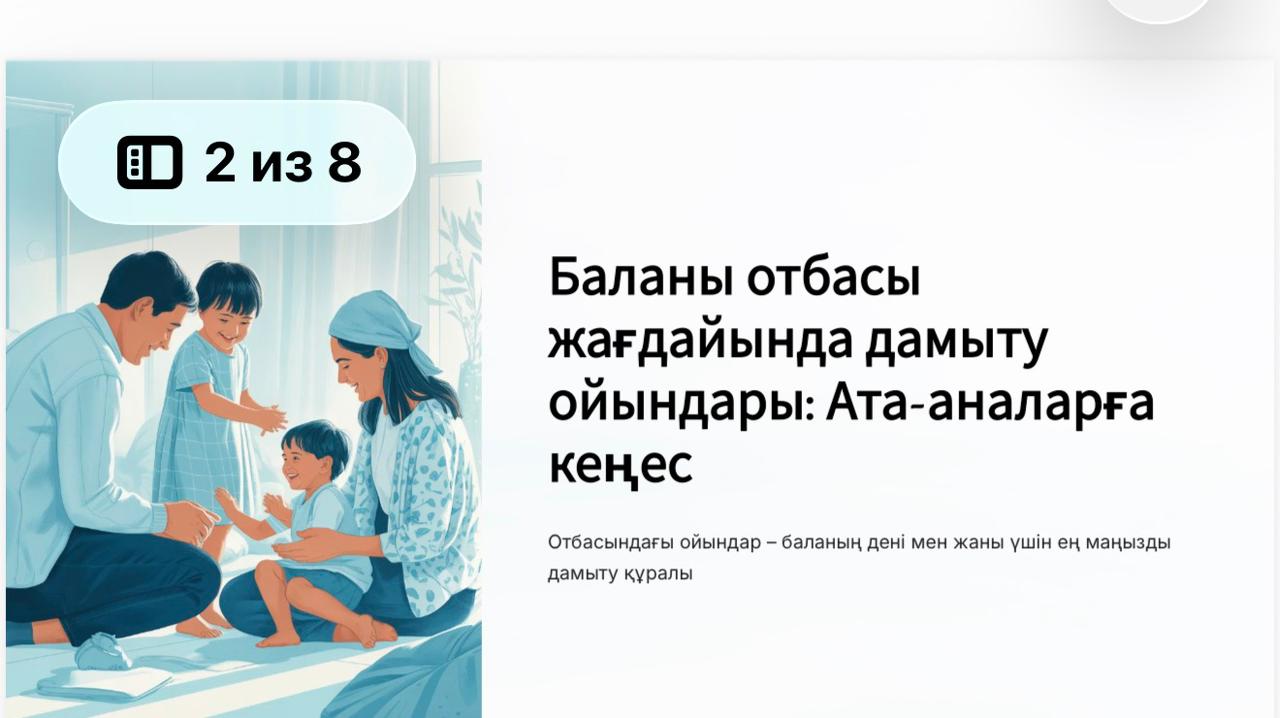 2 из 8

Баланы отбасы жағдайында дамыту ойындары: Ата-аналарға кеңес

Отбасындағы ойындар – баланың дені мен жаны үшін ең маңызды дамыту құралы